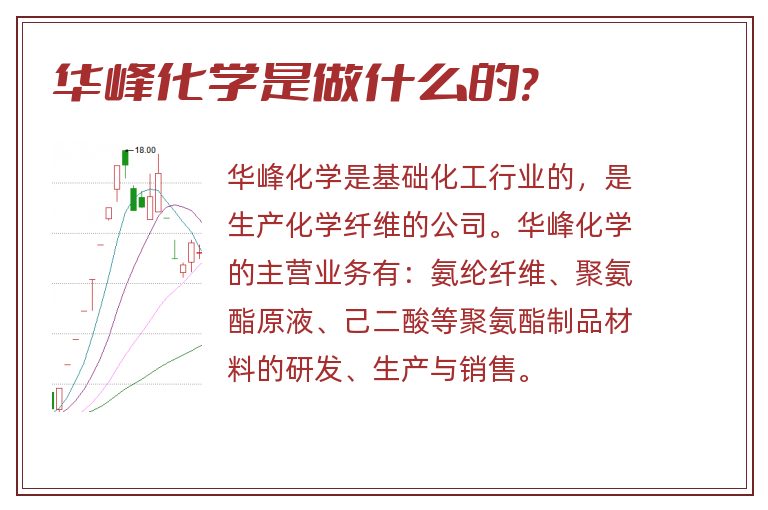 华峰化学是做什么的?

18.00

华峰化学是基础化工行业的，是生产化学纤维的公司。华峰化学的主营业务有：氨纶纤维、聚氨酯原液、己二酸等聚氨酯制品材料的研发、生产与销售。